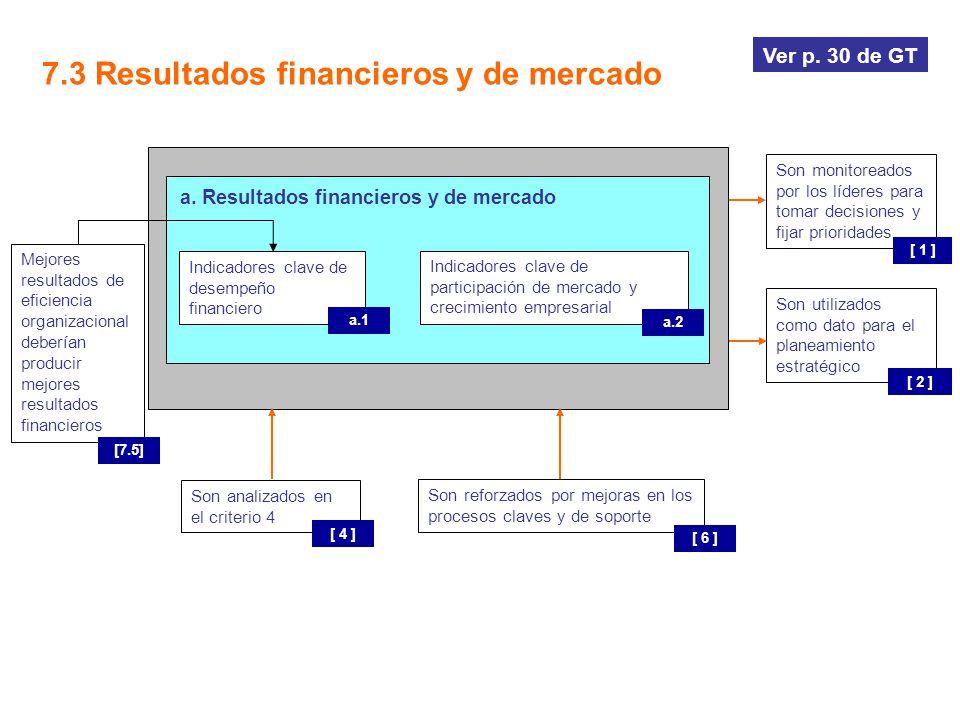 Ver p. 30 de GT

7.3 Resultados financieros y de mercado

a. Resultados financieros y de mercado

Indicadores clave de desempeño financiero

a.1

Indicadores clave de participación de mercado y crecimiento empresarial

a.2

Mejores resultados de eficiencia organizacional deberían producir mejores resultados financieros

[7.5]

Son monitoreados por los líderes para tomar decisiones y fijar prioridades

[ 1 ]

Son utilizados como dato para el planeamiento estratégico

[ 2 ]

Son analizados en el criterio 4

[ 4 ]

Son reforzados por mejoras en los procesos claves y de soporte

[ 6 ]